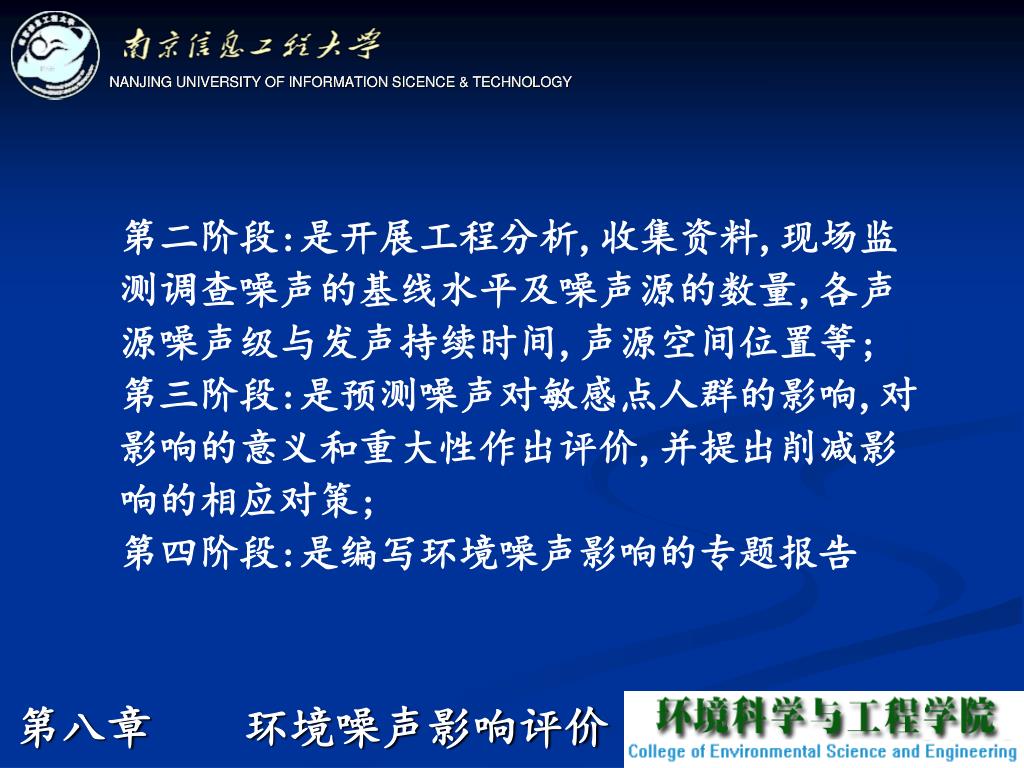 南京信息工程大学
NANJING UNIVERSITY OF INFORMATION SICENCE & TECHNOLOGY

第二阶段:是开展工程分析,收集资料,现场监测调查噪声的基线水平及噪声源的数量,各声源噪声级与发声持续时间,声源空间位置等;
第三阶段:是预测噪声对敏感点人群的影响,对影响的意义和重大性作出评价,并提出削减影响的相应对策;
第四阶段:是编写环境噪声影响的专题报告

第八章　　环境噪声影响评价

环境科学与工程学院
College of Environmental Science and Engineering